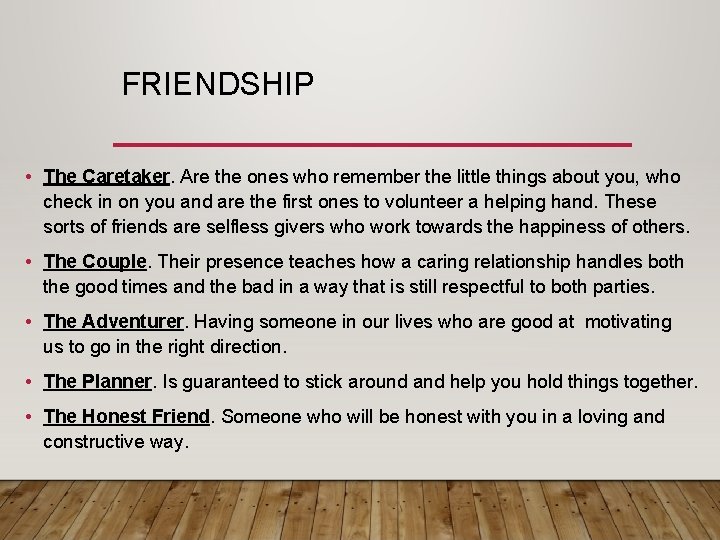 FRIENDSHIP

• The Caretaker. Are the ones who remember the little things about you, who check in on you and are the first ones to volunteer a helping hand. These sorts of friends are selfless givers who work towards the happiness of others.

• The Couple. Their presence teaches how a caring relationship handles both the good times and the bad in a way that is still respectful to both parties.

• The Adventurer. Having someone in our lives who are good at motivating us to go in the right direction.

• The Planner. Is guaranteed to stick around and help you hold things together.

• The Honest Friend. Someone who will be honest with you in a loving and constructive way.